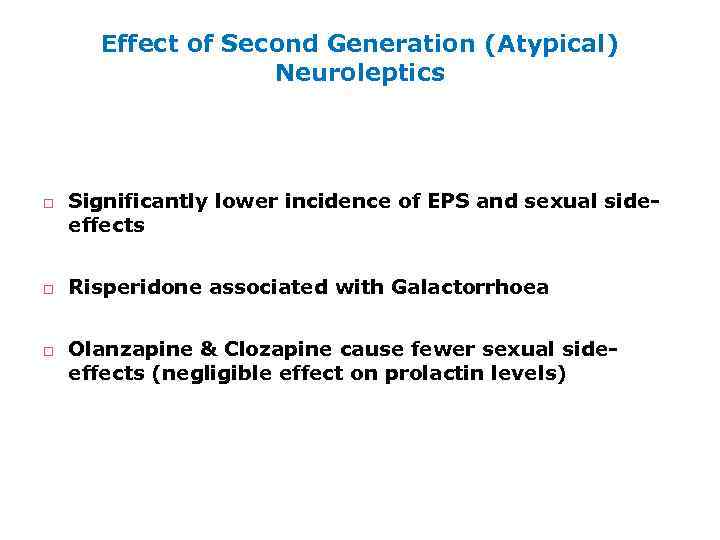 Effect of Second Generation (Atypical) Neuroleptics

□ Significantly lower incidence of EPS and sexual side-effects

□ Risperidone associated with Galactorrhoea

□ Olanzapine & Clozapine cause fewer sexual side-effects (negligible effect on prolactin levels)